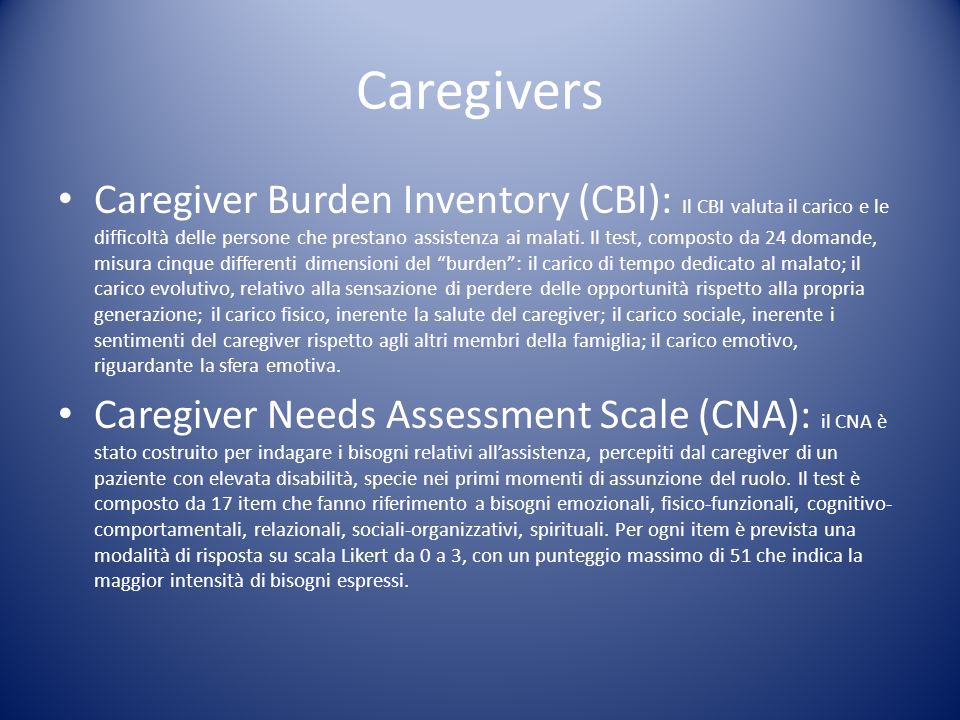 Caregivers

• Caregiver Burden Inventory (CBI): Il CBI valuta il carico e le difficoltà delle persone che prestano assistenza ai malati. Il test, composto da 24 domande, misura cinque differenti dimensioni del “burden”: il carico di tempo dedicato al malato; il carico evolutivo, relativo alla sensazione di perdere delle opportunità rispetto alla propria generazione; il carico fisico, inerente la salute del caregiver; il carico sociale, inerente i sentimenti del caregiver rispetto agli altri membri della famiglia; il carico emotivo, riguardante la sfera emotiva.

• Caregiver Needs Assessment Scale (CNA): il CNA è stato costruito per indagare i bisogni relativi all’assistenza, percepiti dal caregiver di un paziente con elevata disabilità, specie nei primi momenti di assunzione del ruolo. Il test è composto da 17 item che fanno riferimento a bisogni emozionali, fisico-funzionali, cognitivo-comportamentali, relazionali, sociali-organizzativi, spirituali. Per ogni item è prevista una modalità di risposta su scala Likert da 0 a 3, con un punteggio massimo di 51 che indica la maggior intensità di bisogni espressi.